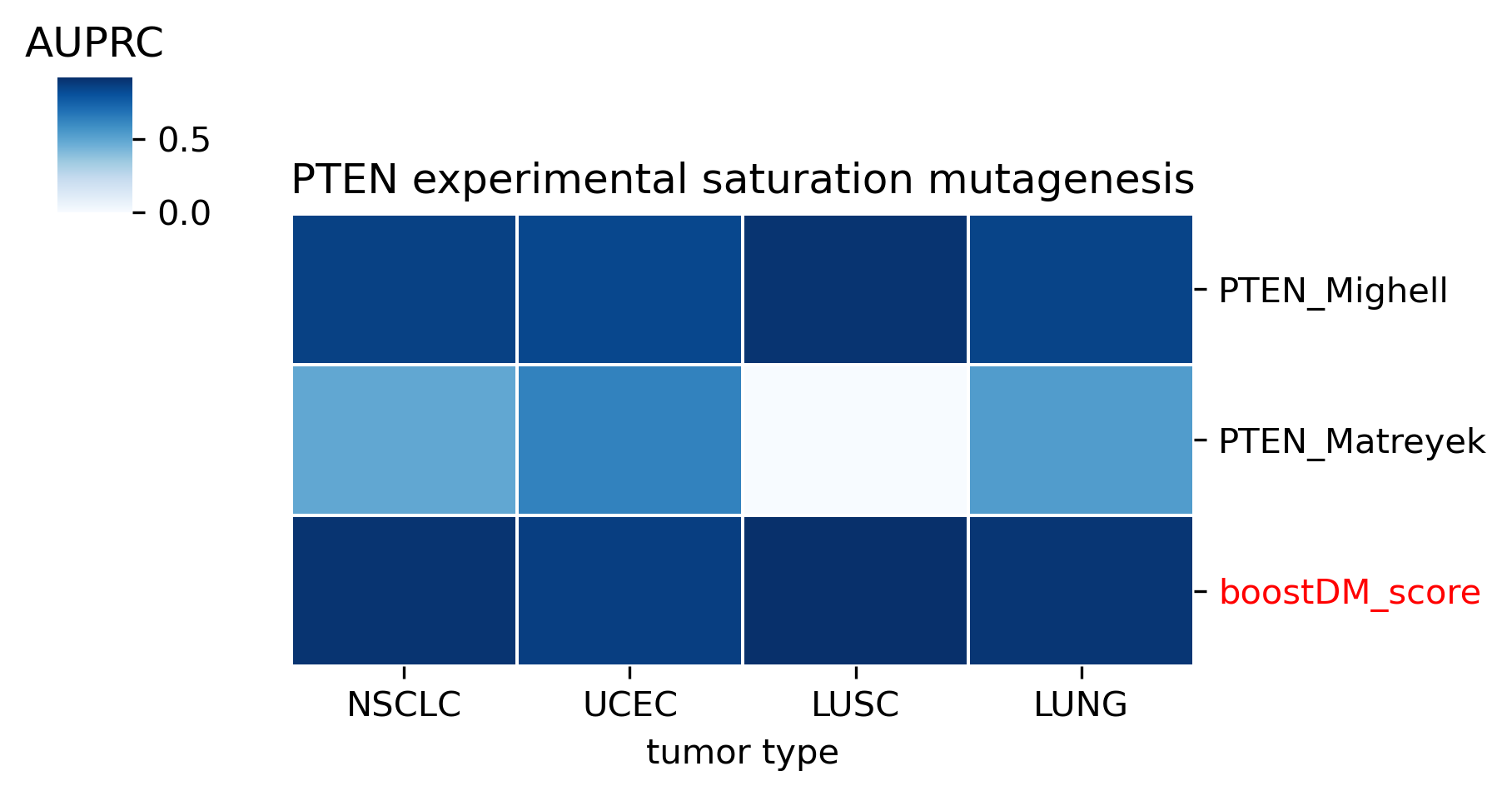 AUPRC

0.5

0.0

PTEN experimental saturation mutagenesis

PTEN_Mighell

PTEN_Matreyek

boostDM_score

NSCLC UCEC LUSC LUNG

tumor type